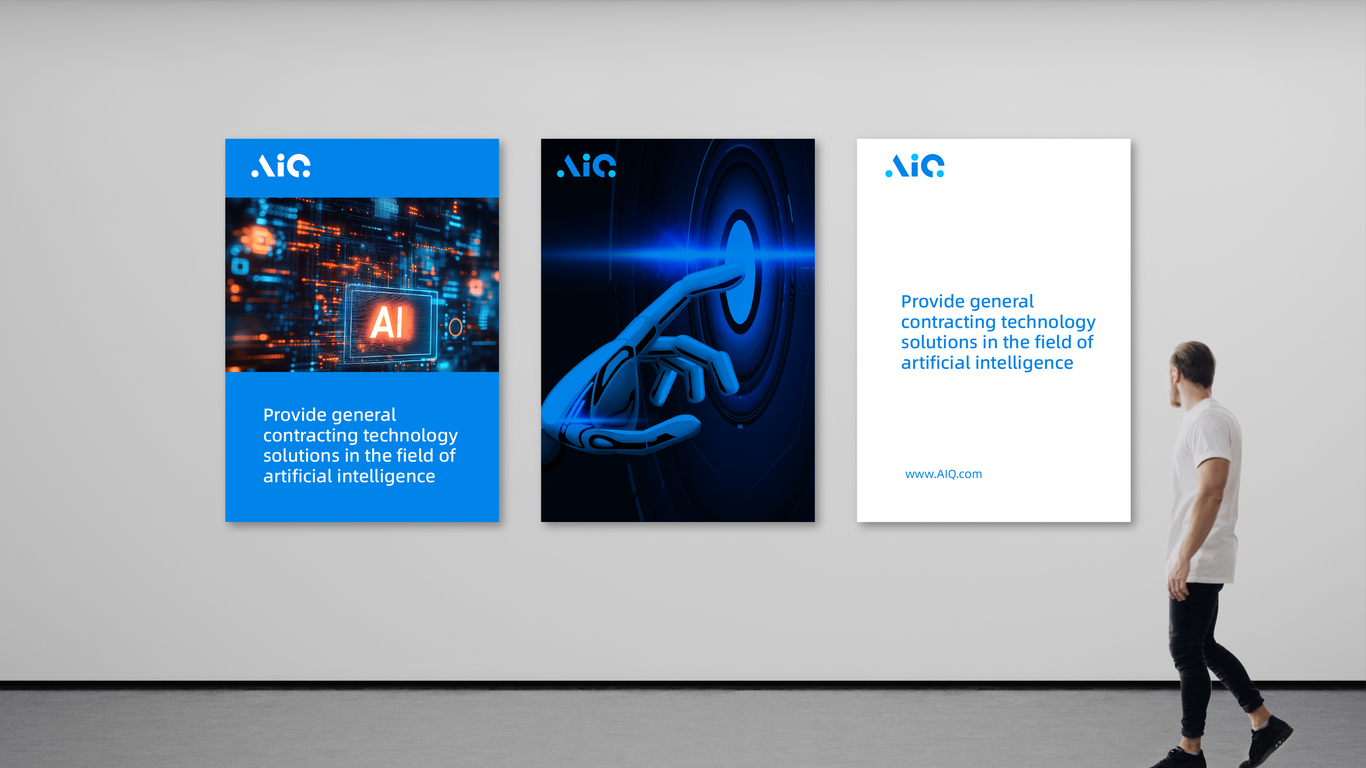 AIQ

AI

Provide general contracting technology solutions in the field of artificial intelligence

AIQ

AIQ

Provide general contracting technology solutions in the field of artificial intelligence

www.AIQ.com